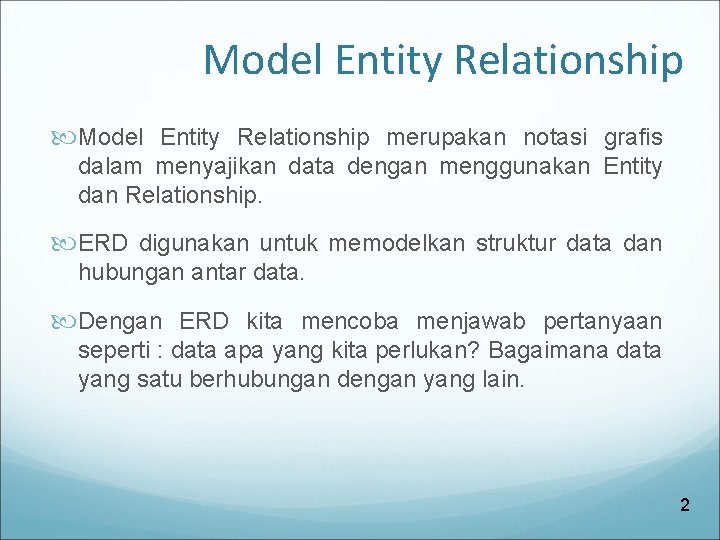 Model Entity Relationship

Model Entity Relationship merupakan notasi grafis dalam menyajikan data dengan menggunakan Entity dan Relationship.

ERD digunakan untuk memodelkan struktur data dan hubungan antar data.

Dengan ERD kita mencoba menjawab pertanyaan seperti : data apa yang kita perlukan? Bagaimana data yang satu berhubungan dengan yang lain.

2